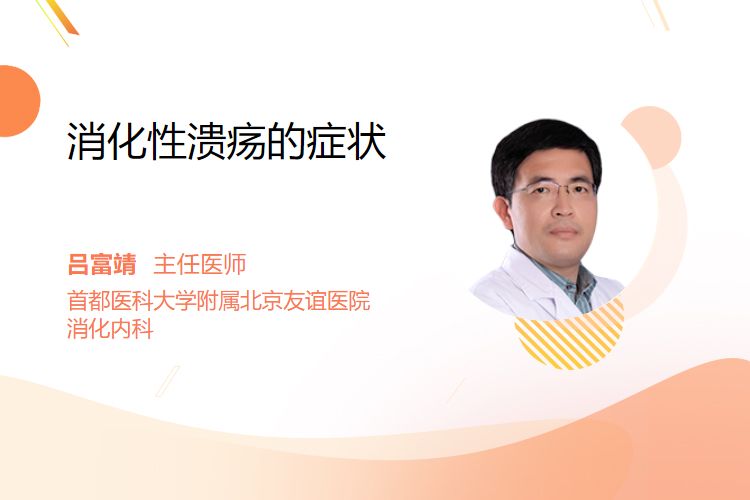 消化性溃疡的症状

吕富靖 主任医师
首都医科大学附属北京友谊医院
消化内科